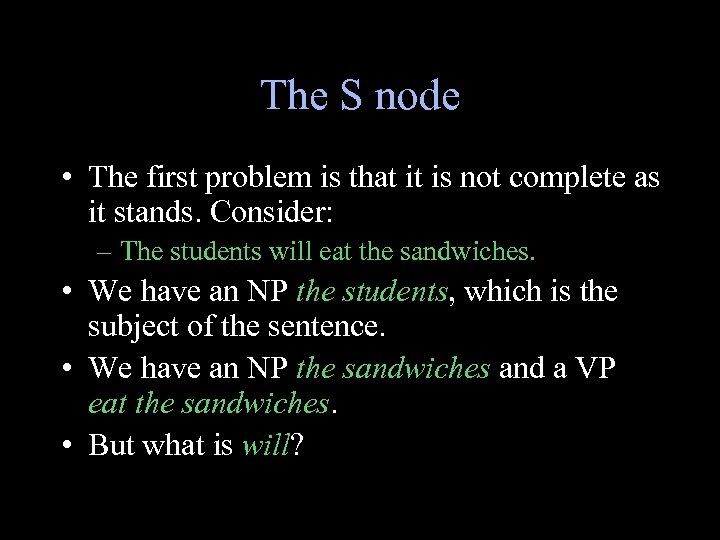 The S node

• The first problem is that it is not complete as it stands. Consider:
  – The students will eat the sandwiches.
• We have an NP the students, which is the subject of the sentence.
• We have an NP the sandwiches and a VP eat the sandwiches.
• But what is will?